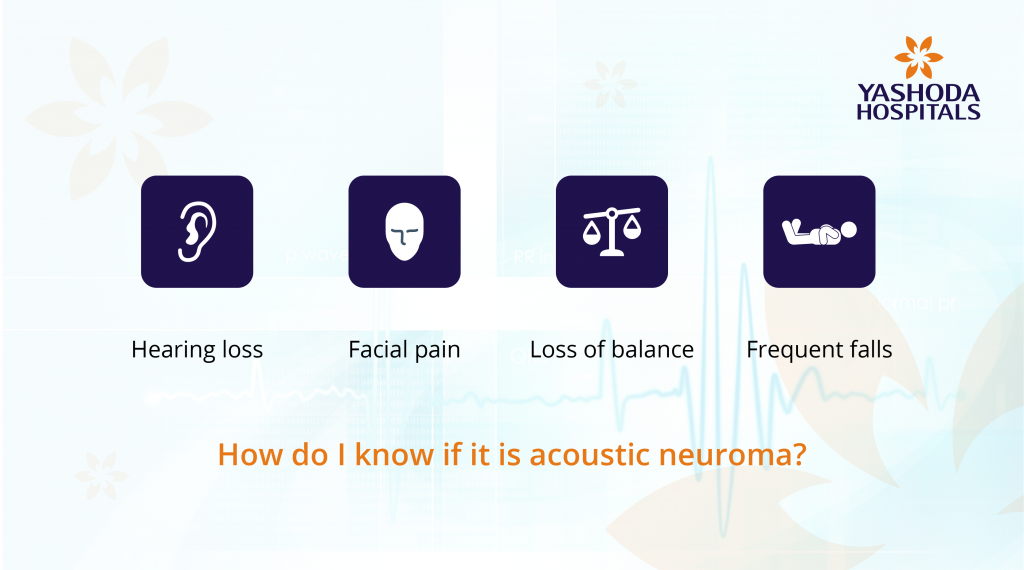 YASHODA HOSPITALS

Hearing loss

Facial pain

Loss of balance

Frequent falls

How do I know if it is acoustic neuroma?